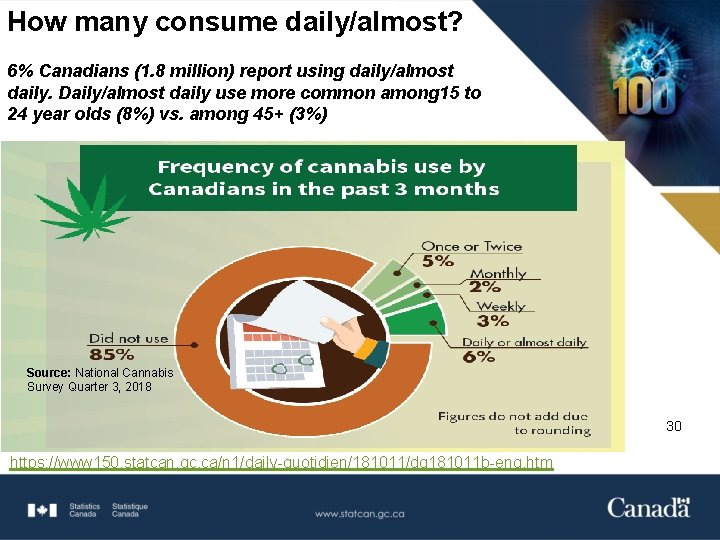 How many consume daily/almost?

6% Canadians (1.8 million) report using daily/almost daily. Daily/almost daily use more common among15 to 24 year olds (8%) vs. among 45+ (3%)

100

Frequency of cannabis use by Canadians in the past 3 months

Once or Twice
5%

Monthly
2%

Weekly
3%

Daily or almost daily
6%

Did not use
85%

Source: National Cannabis Survey Quarter 3, 2018

Figures do not add due to rounding

30

https://www150.statcan.gc.ca/n1/daily-quotidien/181011/dq181011b-eng.htm

Statistics Canada Statistique Canada

www.statcan.gc.ca

Canada